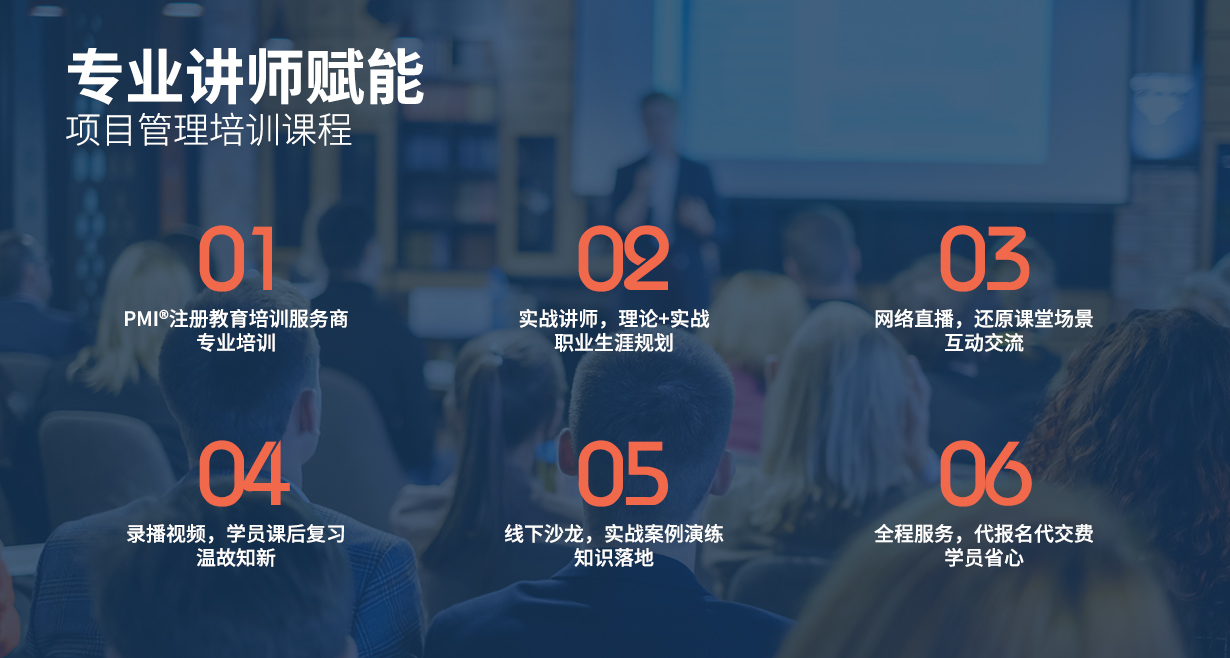 专业讲师赋能
项目管理培训课程

01
PMI®注册教育培训服务商
专业培训

02
实战讲师，理论+实战
职业生涯规划

03
网络直播，还原课堂场景
互动交流

04
录播视频，学员课后复习
温故知新

05
线下沙龙，实战案例演练
知识落地

06
全程服务，代报名代交费
学员省心